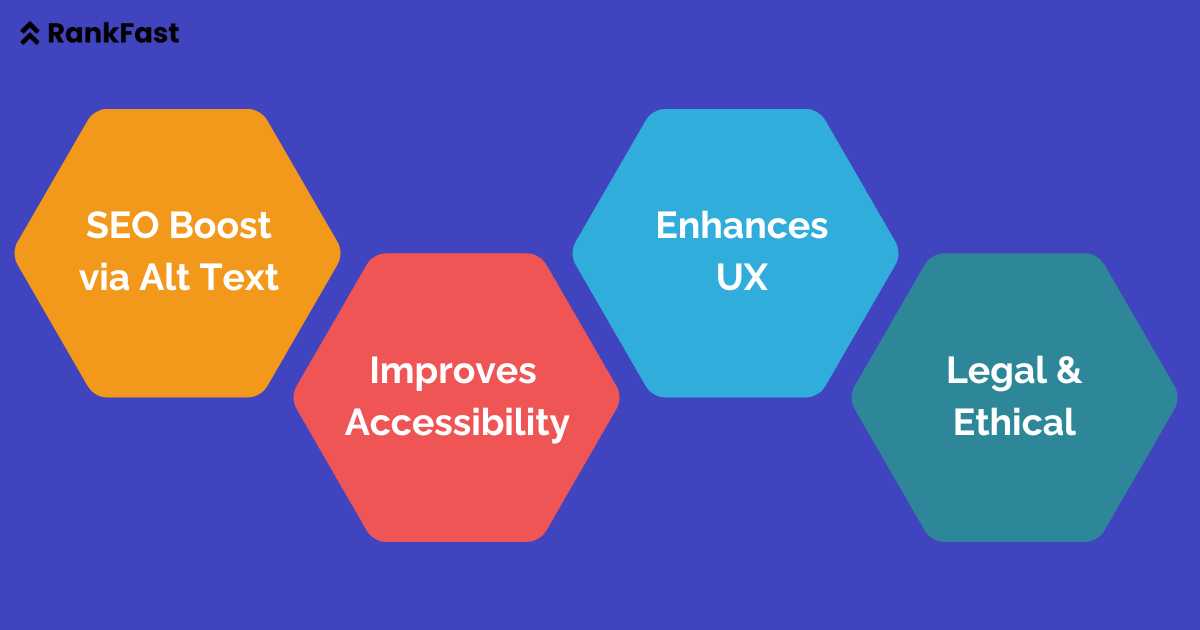 RankFast

SEO Boost via Alt Text

Improves Accessibility

Enhances UX

Legal & Ethical